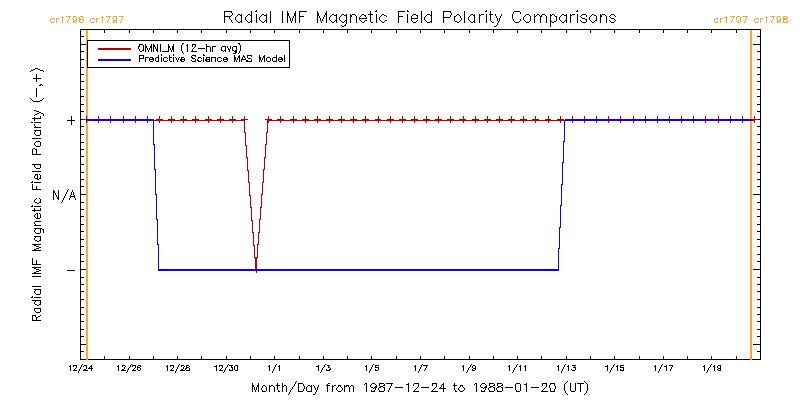 cr1796 cr1797

Radial IMF Magnetic Field Polarity Comparisons

cr1797 cr1798

OMNI_M (12-hr avg)
Predictive Science MAS Model

Radial IMF Magnetic Field Polarity (−,+)

+

N/A

−

12/24 12/26 12/28 12/30 1/1 1/3 1/5 1/7 1/9 1/11 1/13 1/15 1/17 1/19

Month/Day from 1987-12-24 to 1988-01-20 (UT)